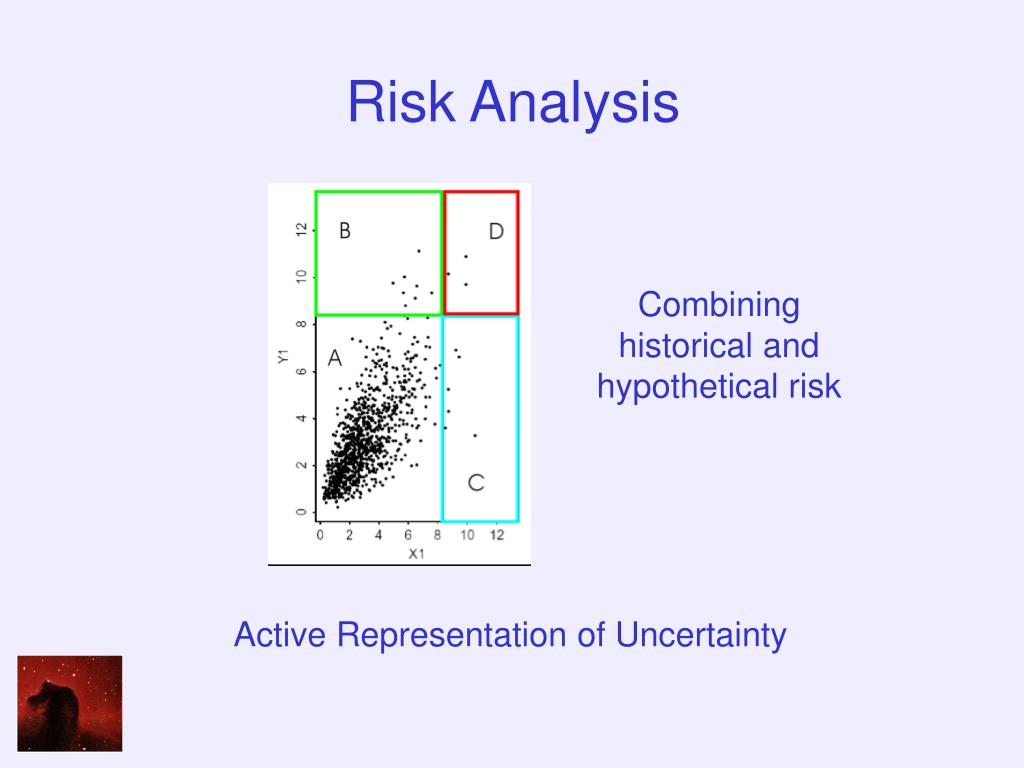 Risk Analysis

B

D

A

C

Y1

0 2 4 6 8 10 12

0 2 4 6 8 10 12

X1

Combining historical and hypothetical risk

Active Representation of Uncertainty